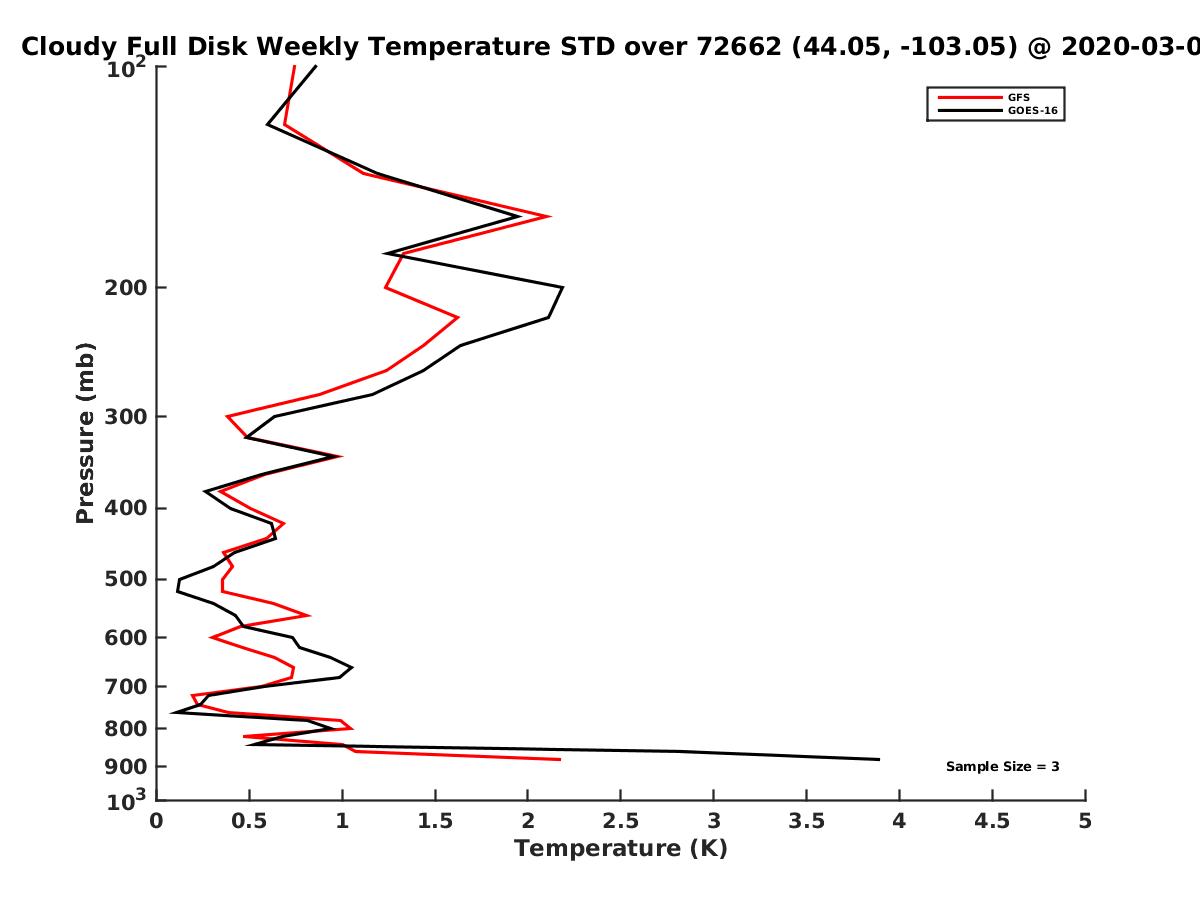 Cloudy Full Disk Weekly Temperature STD over 72662 (44.05, -103.05) @ 2020-03-0

GFS
GOES-16

Pressure (mb)

$10^2$
200
300
400
500
600
700
800
900
$10^3$

Sample Size = 3

0
0.5
1
1.5
2
2.5
3
3.5
4
4.5
5

Temperature (K)